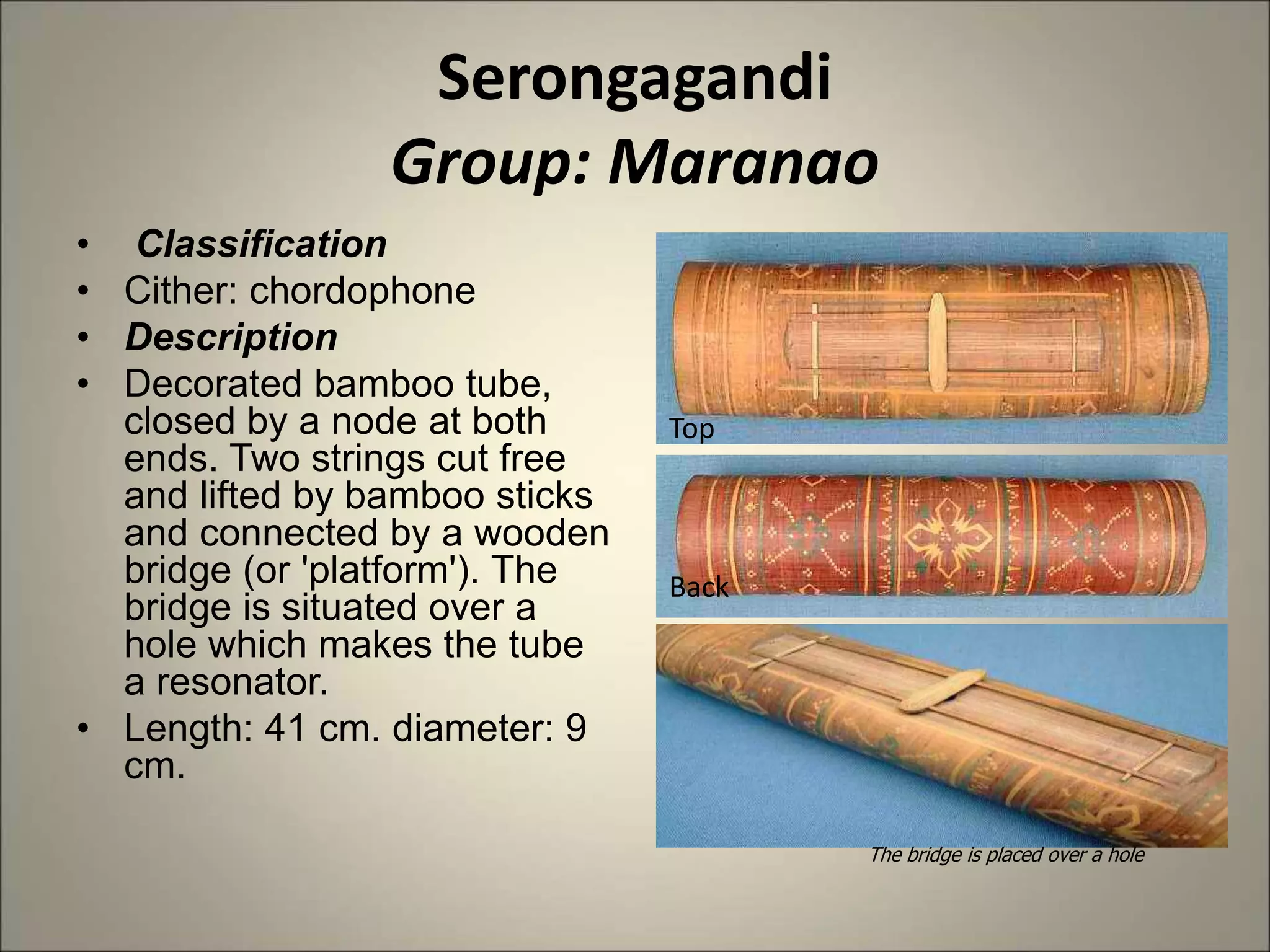 Serongagandi
Group: Maranao

• Classification
• Cither: chordophone
• Description
• Decorated bamboo tube, closed by a node at both ends. Two strings cut free and lifted by bamboo sticks and connected by a wooden bridge (or 'platform'). The bridge is situated over a hole which makes the tube a resonator.
• Length: 41 cm. diameter: 9 cm.

Top

Back

The bridge is placed over a hole